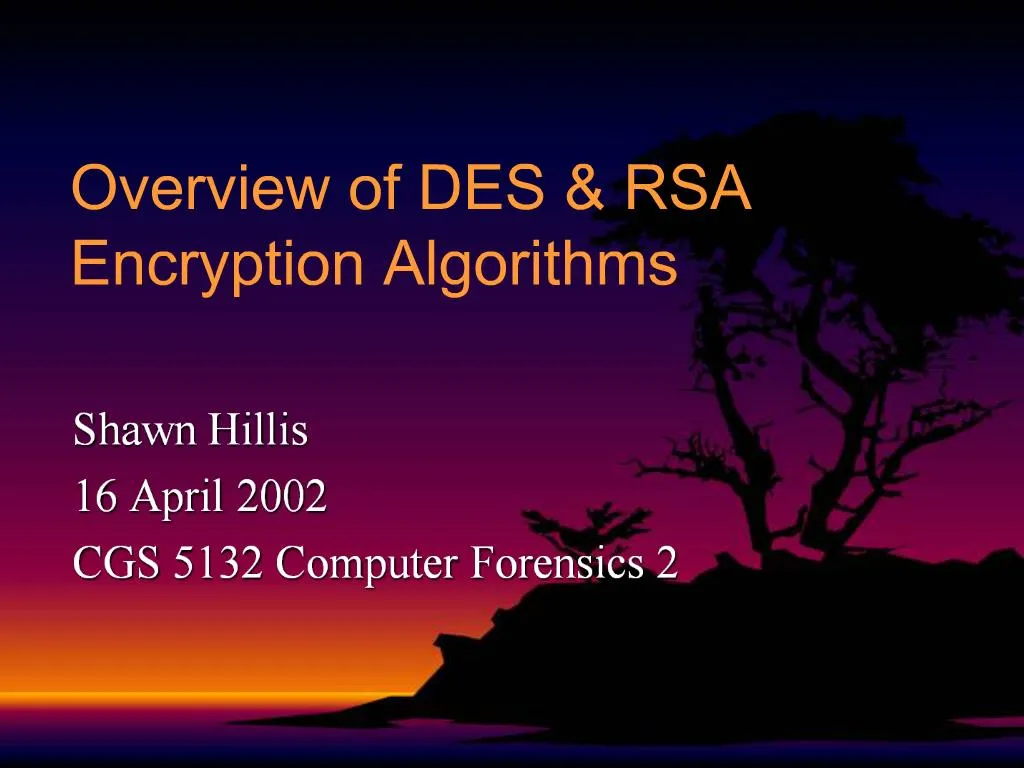 Overview of DES & RSA Encryption Algorithms

Shawn Hillis
16 April 2002
CGS 5132 Computer Forensics 2